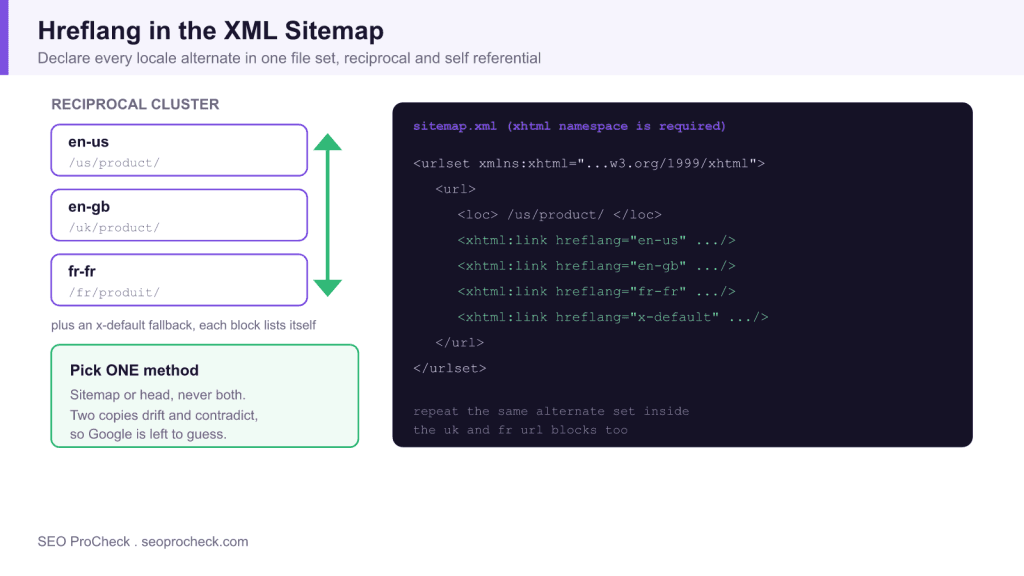 Hreflang in the XML Sitemap

Declare every locale alternate in one file set, reciprocal and self referential

RECIPROCAL CLUSTER

en-us
/us/product/

en-gb
/uk/product/

fr-fr
/fr/produit/

plus an x-default fallback, each block lists itself

Pick ONE method

Sitemap or head, never both. Two copies drift and contradict, so Google is left to guess.

sitemap.xml (xhtml namespace is required)

<urlset xmlns:xhtml="...w3.org/1999/xhtml">
<url>
<loc> /us/product/ </loc>
<xhtml:link hreflang="en-us" .../>
<xhtml:link hreflang="en-gb" .../>
<xhtml:link hreflang="fr-fr" .../>
<xhtml:link hreflang="x-default" .../>
</url>
</urlset>

repeat the same alternate set inside the uk and fr url blocks too

SEO ProCheck . seoprocheck.com